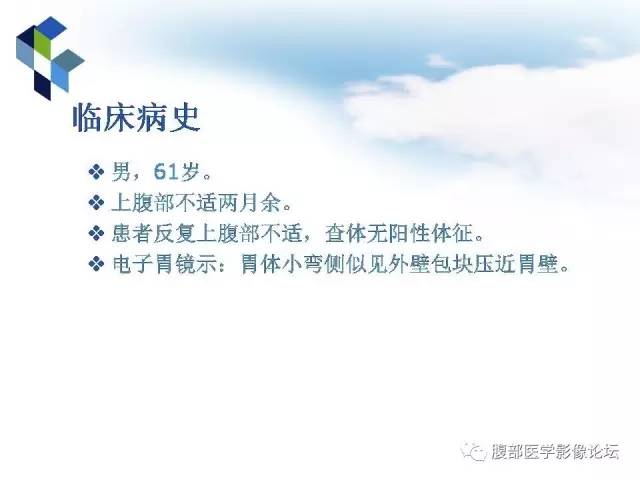 临床病史

❖ 男，61岁。
❖ 上腹部不适两月余。
❖ 患者反复上腹部不适，查体无阳性体征。
❖ 电子胃镜示：胃体小弯侧似见外壁包块压近胃壁。

腹部医学影像论坛